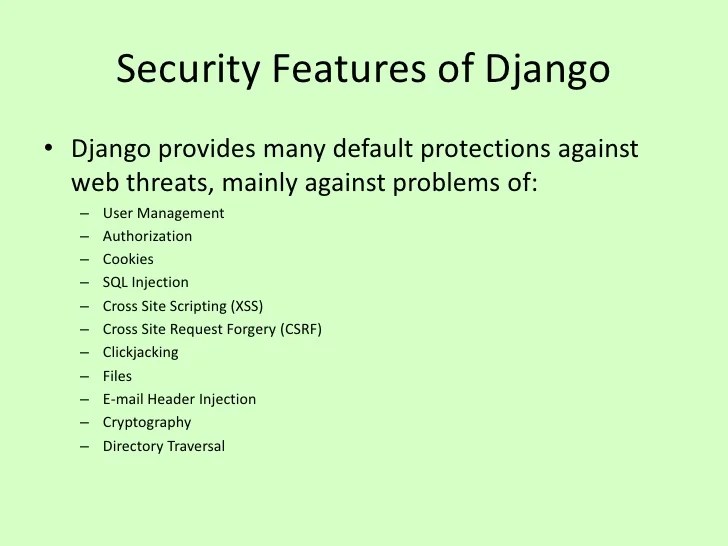 Security Features of Django

• Django provides many default protections against web threats, mainly against problems of:
– User Management
– Authorization
– Cookies
– SQL Injection
– Cross Site Scripting (XSS)
– Cross Site Request Forgery (CSRF)
– Clickjacking
– Files
– E-mail Header Injection
– Cryptography
– Directory Traversal